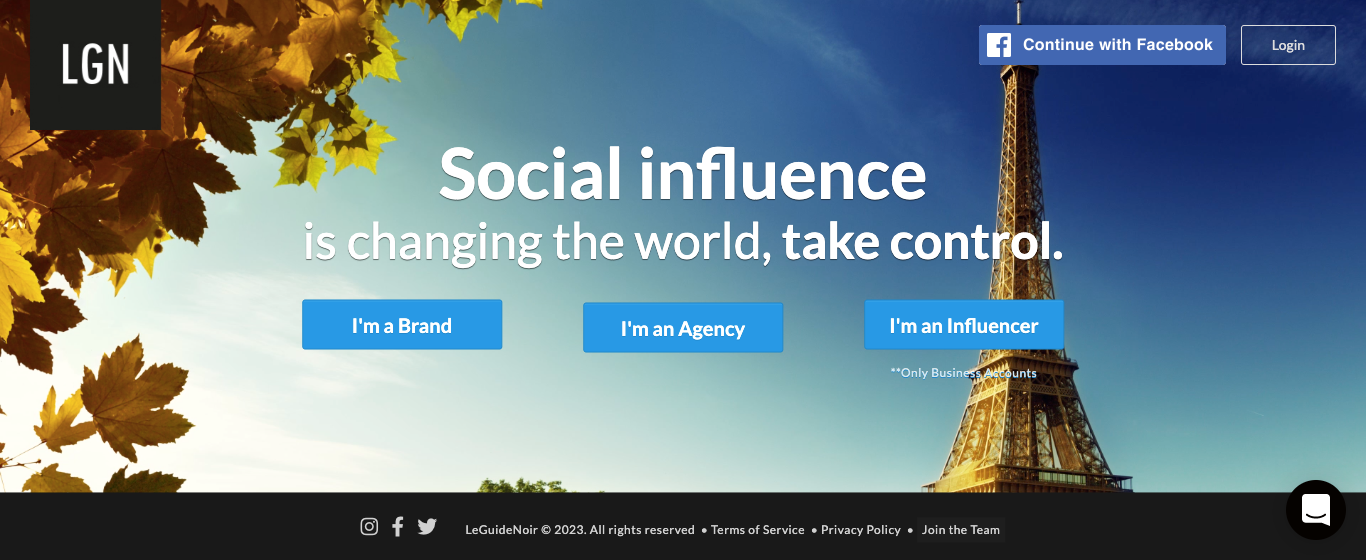 LGN

Continue with Facebook

Login

Social influence
is changing the world, take control.

I'm a Brand

I'm an Agency

I'm an Influencer

**Only Business Accounts

LeGuideNoir © 2023. All rights reserved • Terms of Service • Privacy Policy • Join the Team